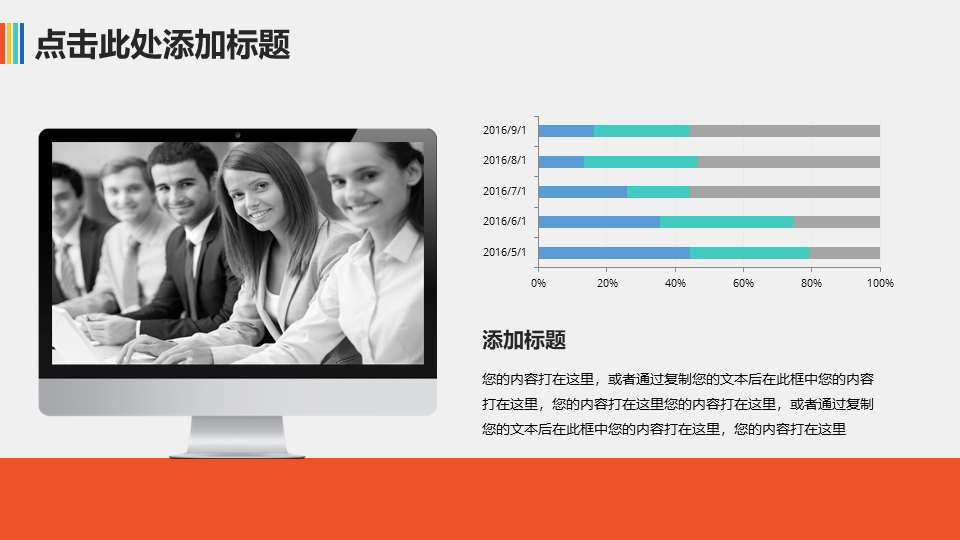 点击此处添加标题

2016/9/1
2016/8/1
2016/7/1
2016/6/1
2016/5/1
0% 20% 40% 60% 80% 100%

添加标题

您的内容打在这里，或者通过复制您的文本后在此框中您的内容打在这里，您的内容打在这里您的内容打在这里，或者通过复制您的文本后在此框中您的内容打在这里，您的内容打在这里